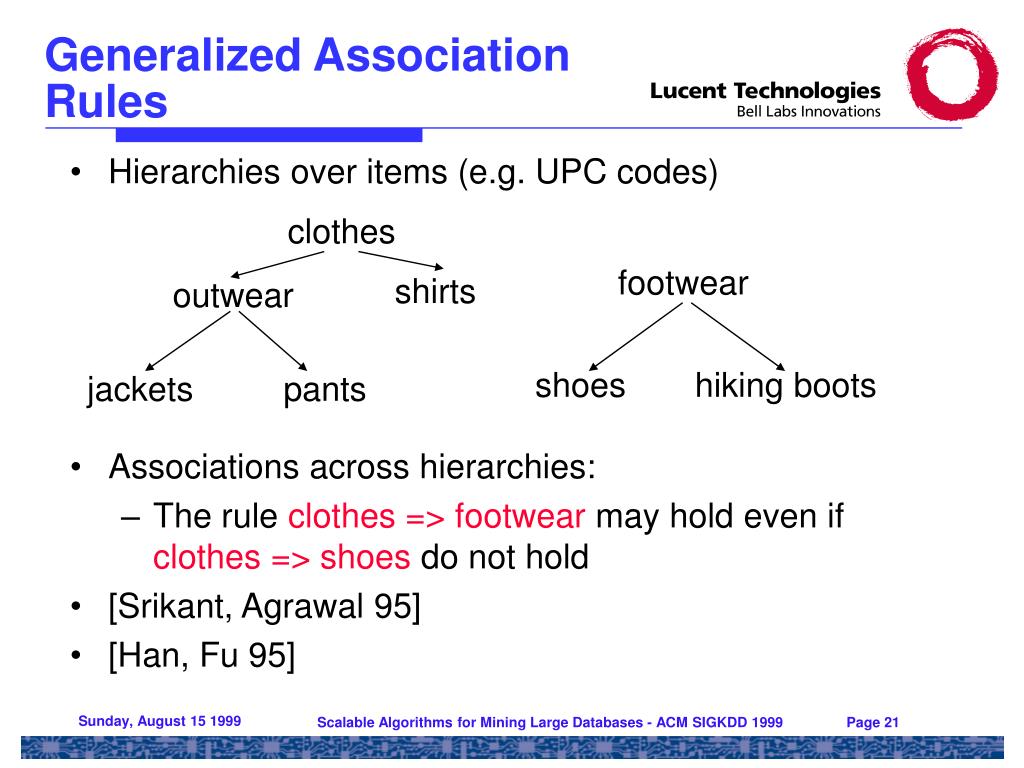 Generalized Association Rules

Lucent Technologies
Bell Labs Innovations

• Hierarchies over items (e.g. UPC codes)

clothes
outwear
shirts
jackets
pants

footwear
shoes
hiking boots

• Associations across hierarchies:
– The rule clothes => footwear may hold even if clothes => shoes do not hold
• [Srikant, Agrawal 95]
• [Han, Fu 95]

Sunday, August 15 1999
Scalable Algorithms for Mining Large Databases - ACM SIGKDD 1999
Page 21